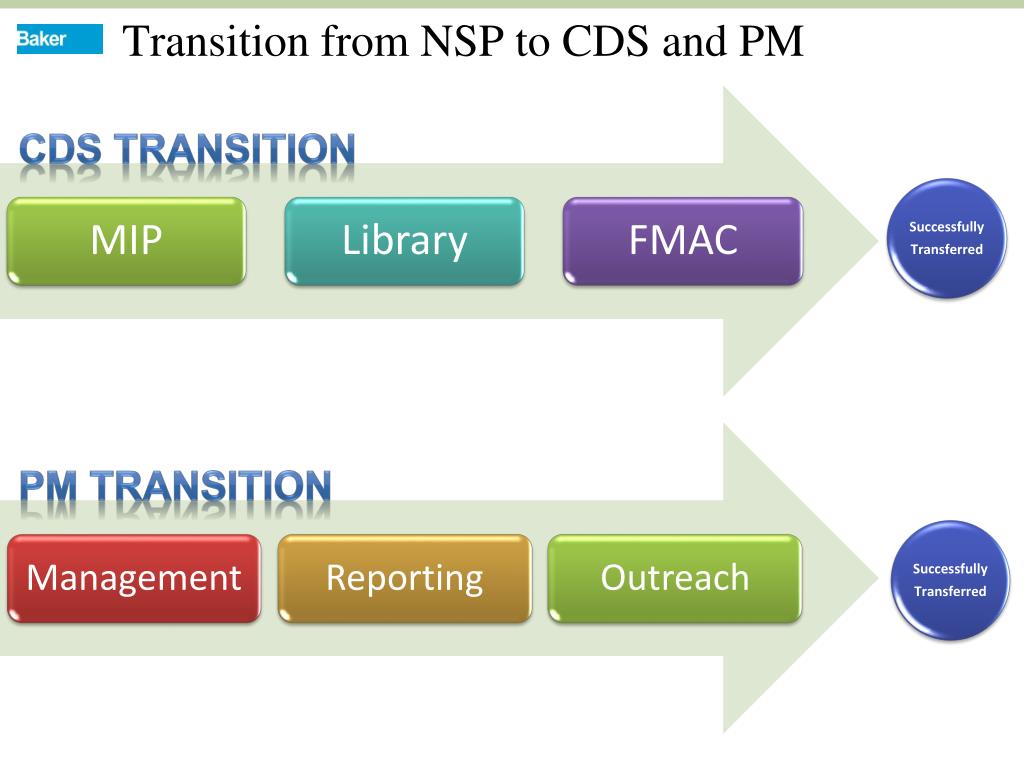 Baker

Transition from NSP to CDS and PM

CDS TRANSITION

MIP

Library

FMAC

Successfully Transferred

PM TRANSITION

Management

Reporting

Outreach

Successfully Transferred